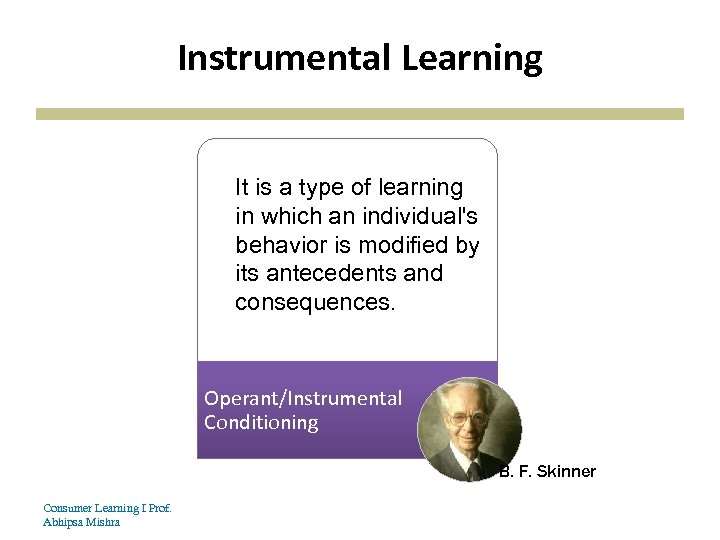 Instrumental Learning

It is a type of learning in which an individual's behavior is modified by its antecedents and consequences.

Operant/Instrumental Conditioning

B. F. Skinner

Consumer Learning I Prof. Abhipsa Mishra